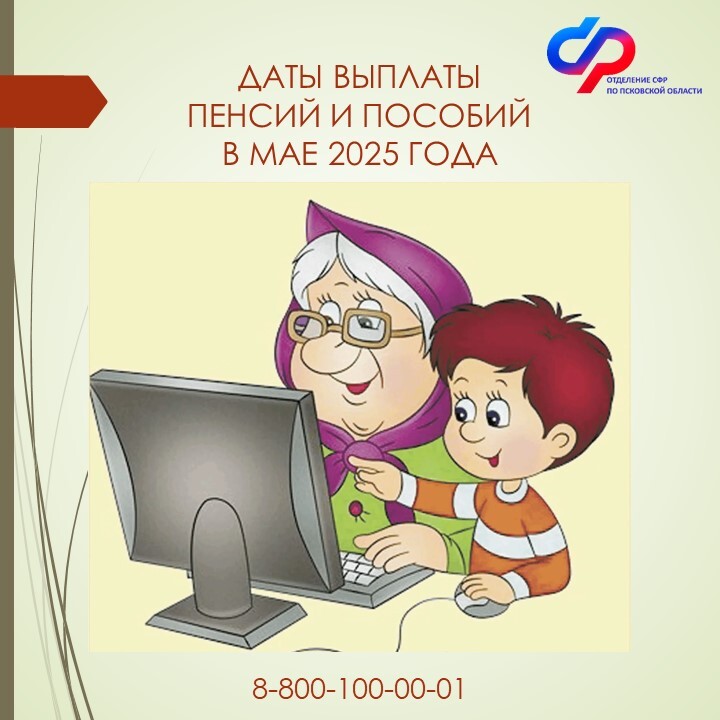 ОТДЕЛЕНИЕ СФР ПО ПСКОВСКОЙ ОБЛАСТИ

ДАТЫ ВЫПЛАТЫ ПЕНСИЙ И ПОСОБИЙ В МАЕ 2025 ГОДА

8-800-100-00-01